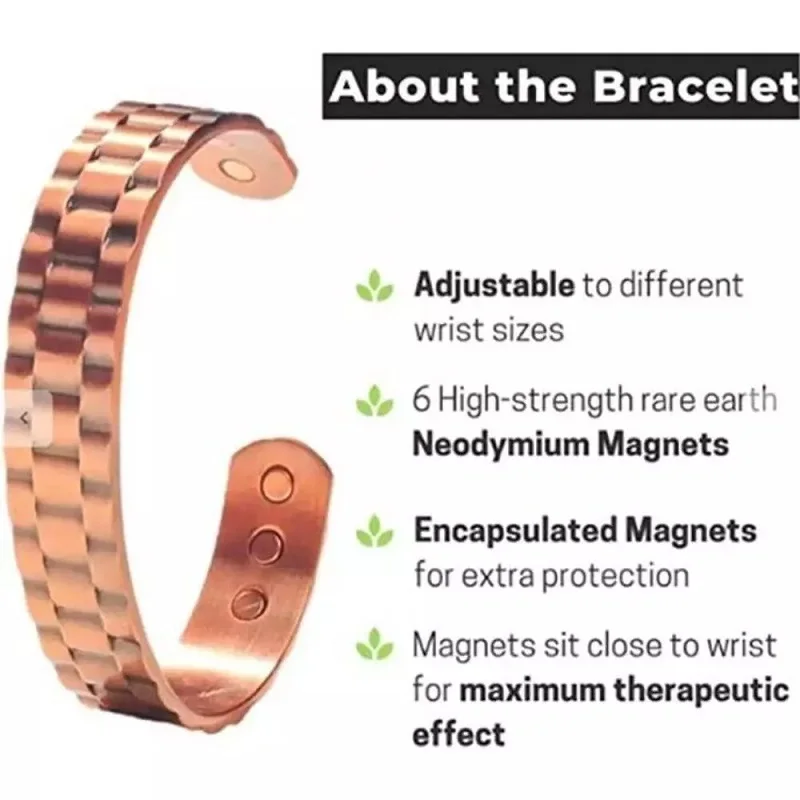 About the Bracelet

Adjustable to different wrist sizes

6 High-strength rare earth Neodymium Magnets

Encapsulated Magnets for extra protection

Magnets sit close to wrist for maximum therapeutic effect